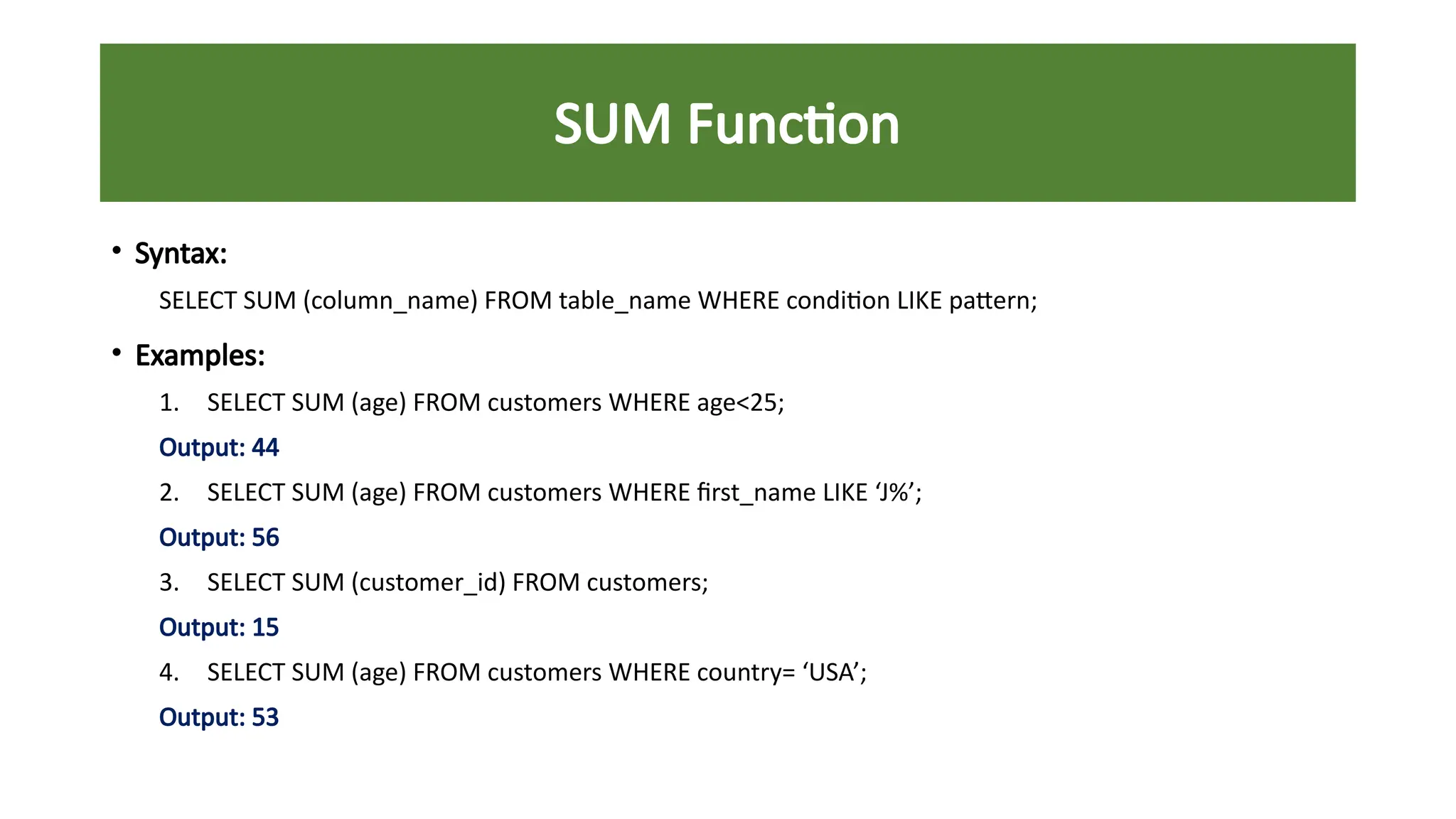 SUM Function

• Syntax:

SELECT SUM (column_name) FROM table_name WHERE condition LIKE pattern;

• Examples:

1. SELECT SUM (age) FROM customers WHERE age<25;

Output: 44

2. SELECT SUM (age) FROM customers WHERE first_name LIKE ‘J%’;

Output: 56

3. SELECT SUM (customer_id) FROM customers;

Output: 15

4. SELECT SUM (age) FROM customers WHERE country= ‘USA’;

Output: 53